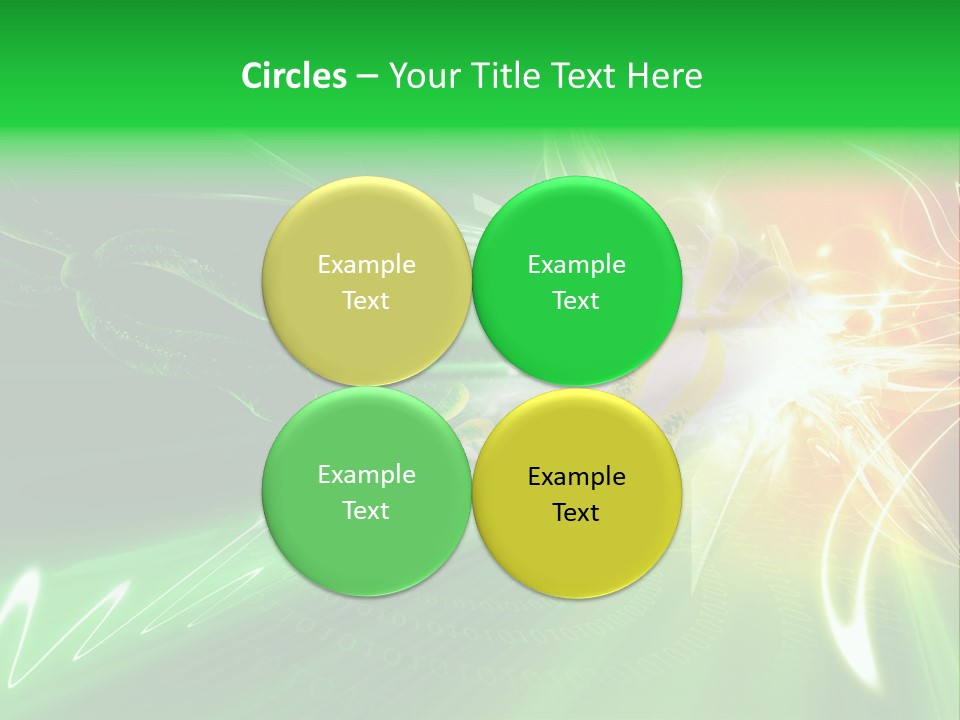 Circles – Your Title Text Here

Example Text

Example Text

Example Text

Example Text